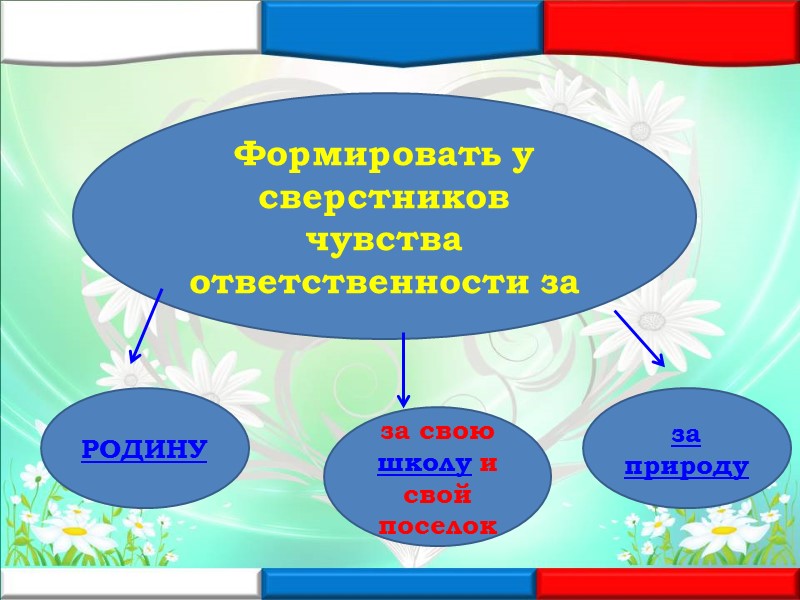 Формировать у сверстников чувства ответственности за

РОДИНУ

за свою школу и свой поселок

за природу